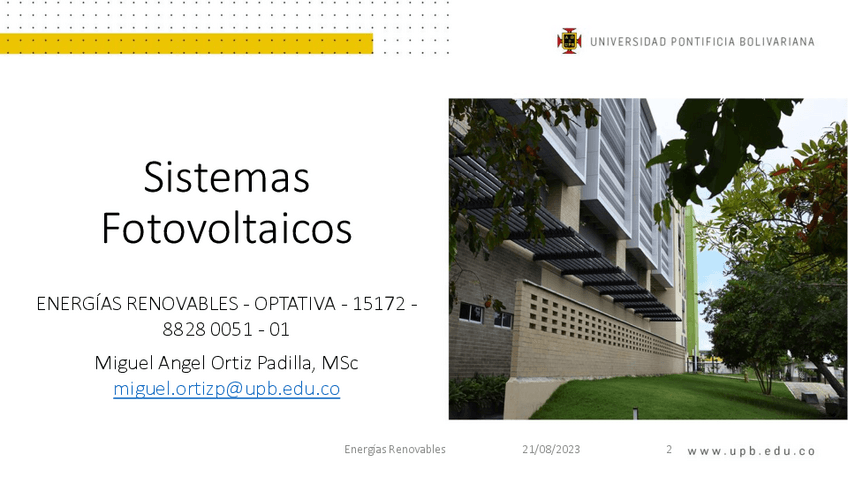 UNIVERSIDAD PONTIFICIA BOLIVARIANA

Sistemas Fotovoltaicos

ENERGÍAS RENOVABLES - OPTATIVA - 15172 - 8828 0051 - 01

Miguel Angel Ortiz Padilla, MSc
miguel.ortizp@upb.edu.co

Energias Renovables 21/08/2023 2 www.upb.edu.co